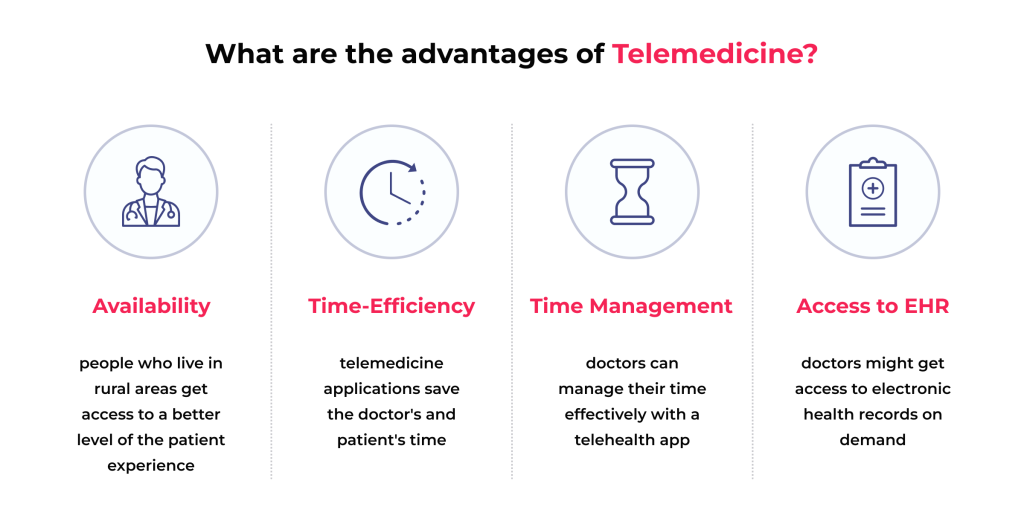 What are the advantages of Telemedicine?

Availability

people who live in rural areas get access to a better level of the patient experience

Time-Efficiency

telemedicine applications save the doctor's and patient's time

Time Management

doctors can manage their time effectively with a telehealth app

Access to EHR

doctors might get access to electronic health records on demand